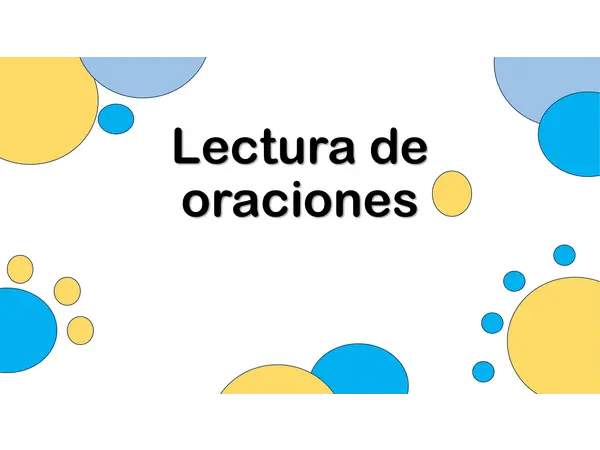 Lectura de oraciones